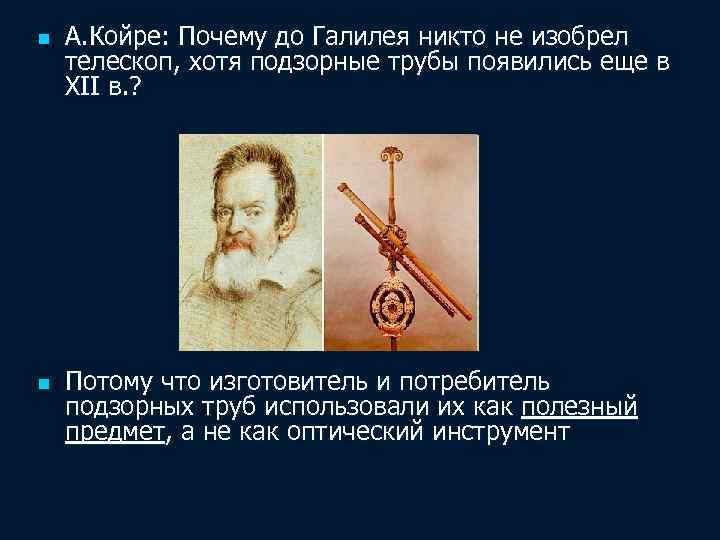 А.Койре: Почему до Галилея никто не изобрел телескоп, хотя подзорные трубы появились еще в XII в.?

Потому что изготовитель и потребитель подзорных труб использовали их как полезный предмет, а не как оптический инструмент